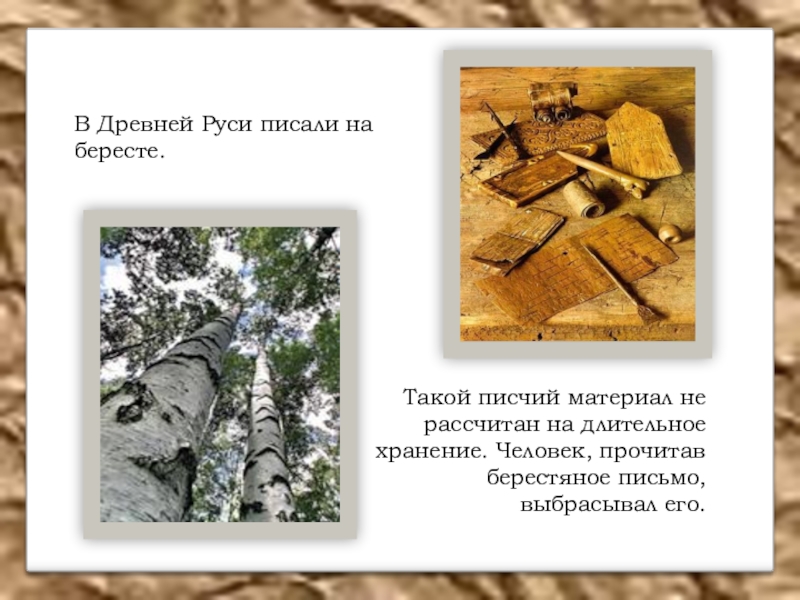 В Древней Руси писали на бересте.

Такой писчий материал не рассчитан на длительное хранение. Человек, прочитав берестяное письмо, выбрасывал его.